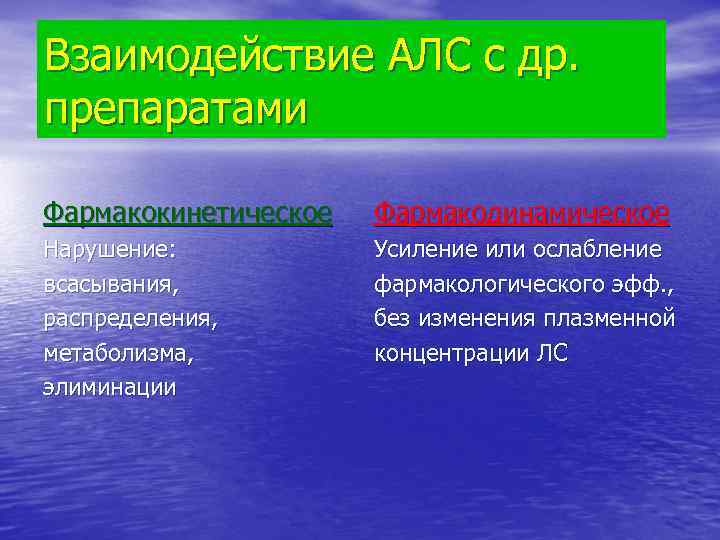 Взаимодействие АЛС с др. препаратами

Фармакокинетическое
Нарушение:
всасывания,
распределения,
метаболизма,
элиминации

Фармакодинамическое
Усиление или ослабление фармакологического эфф., без изменения плазменной концентрации ЛС